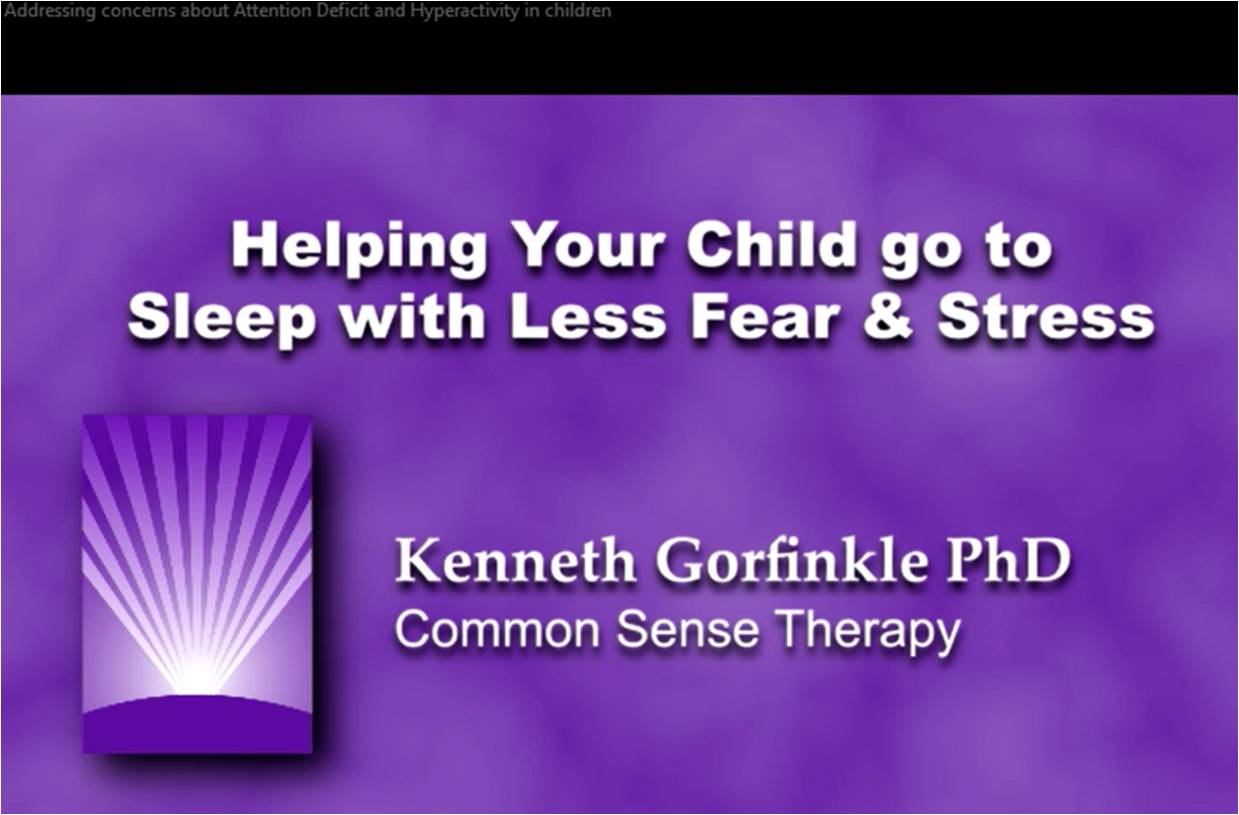 Addressing concerns about Attention Deficit and Hyperactivity in children

Helping Your Child go to Sleep with Less Fear & Stress

Kenneth Gorfinkle PhD
Common Sense Therapy